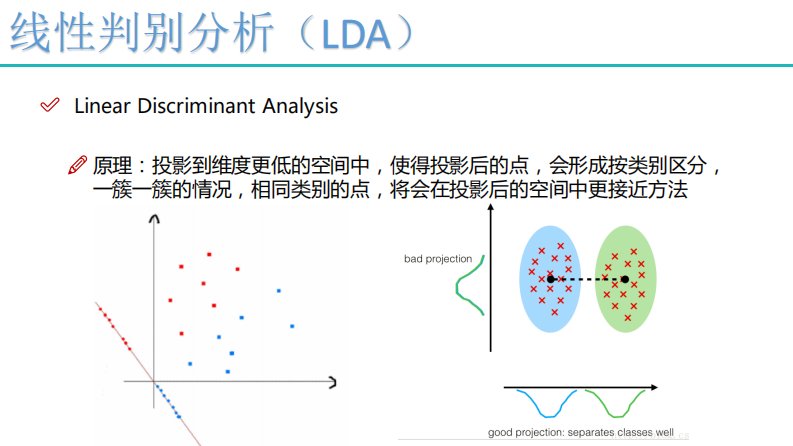 线性判别分析（LDA）

Linear Discriminant Analysis

原理：投影到维度更低的空间中，使得投影后的点，会形成按类别区分，一簇一簇的情况，相同类别的点，将会在投影后的空间中更接近方法

bad projection

good projection: separates classes well